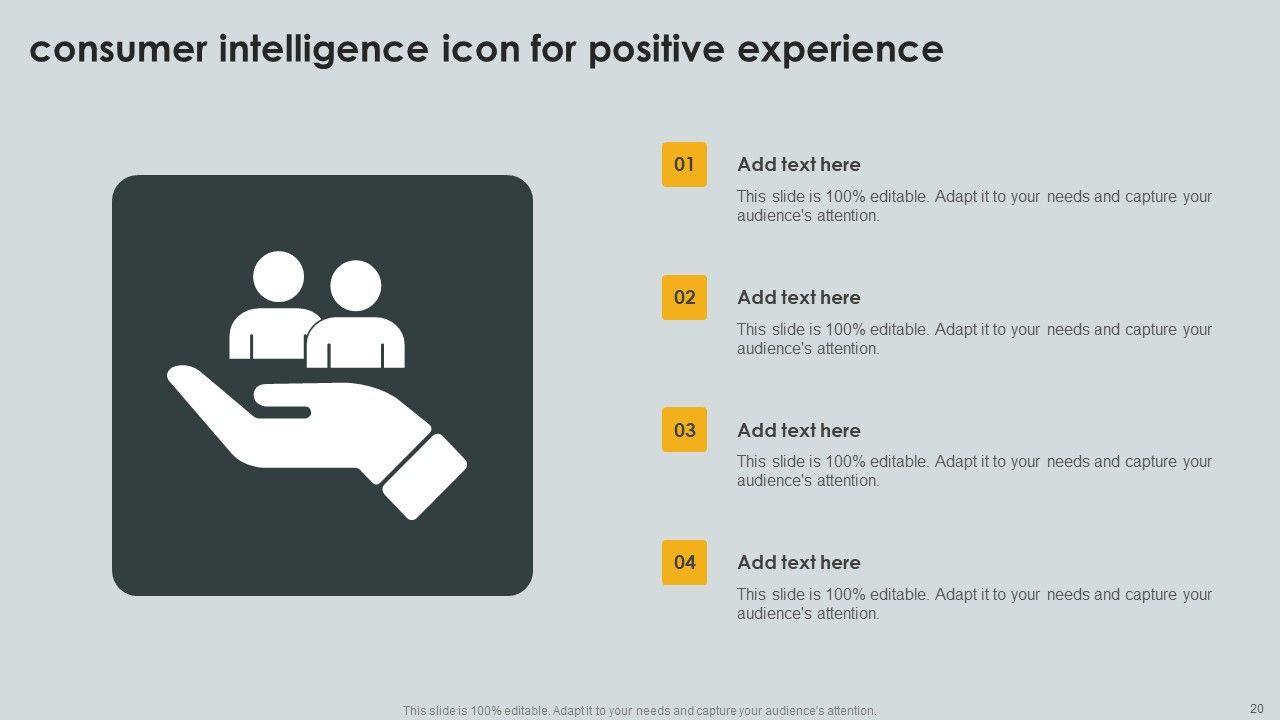 consumer intelligence icon for positive experience

01

Add text here

This slide is 100% editable. Adapt it to your needs and capture your audience's attention.

02

Add text here

This slide is 100% editable. Adapt it to your needs and capture your audience's attention.

03

Add text here

This slide is 100% editable. Adapt it to your needs and capture your audience's attention.

04

Add text here

This slide is 100% editable. Adapt it to your needs and capture your audience's attention.

This slide is 100% editable. Adapt it to your needs and capture your audience's attention.

20